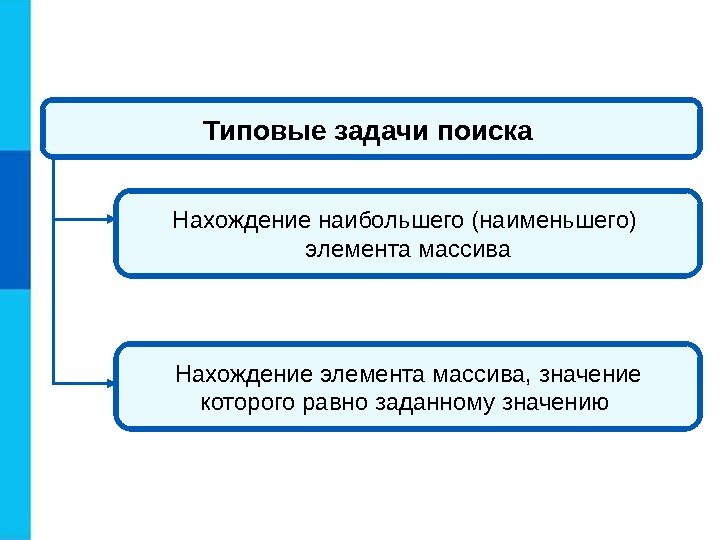 Типовые задачи поиска

Нахождение наибольшего (наименьшего) элемента массива

Нахождение элемента массива, значение которого равно заданному значению